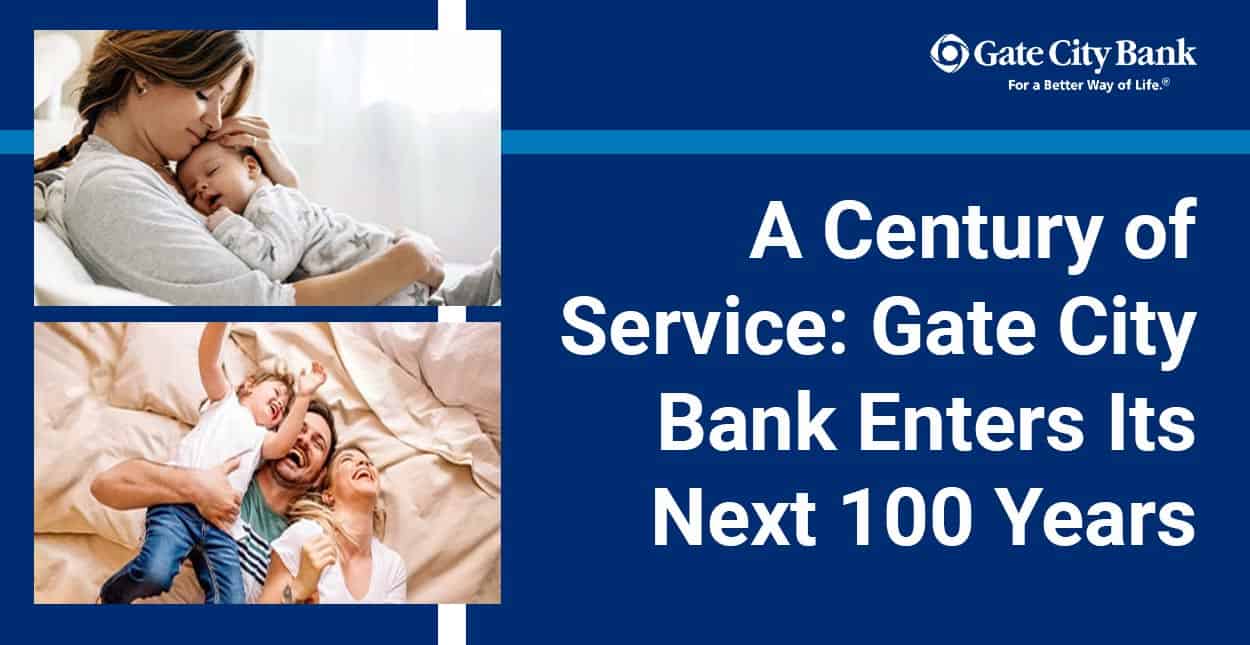 Gate City Bank
For a Better Way of Life.®

A Century of Service: Gate City Bank Enters Its Next 100 Years